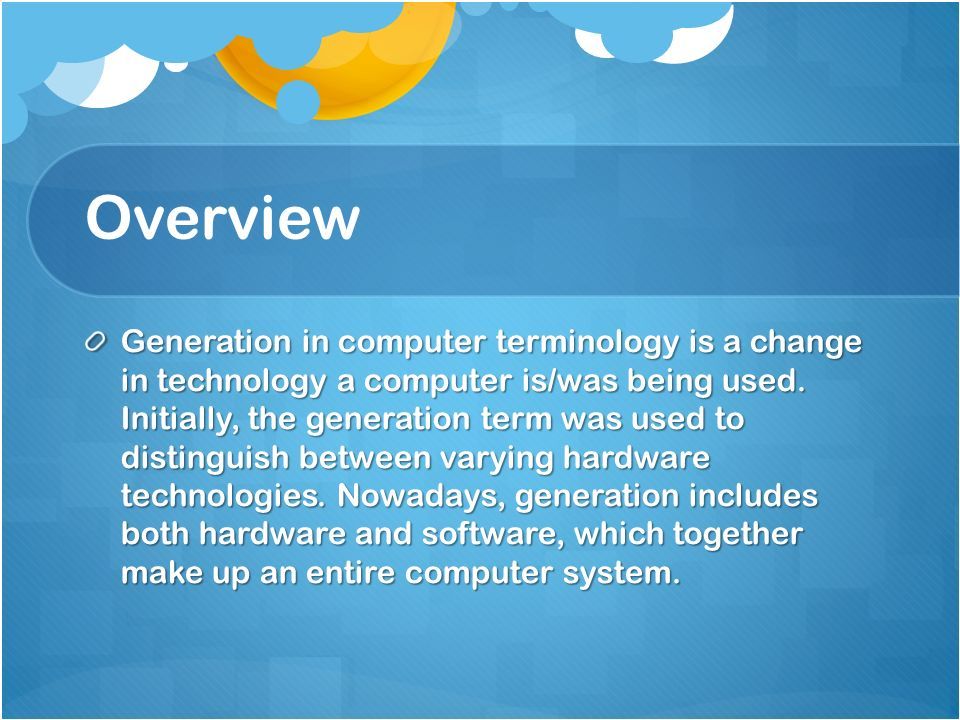 Overview

Generation in computer terminology is a change in technology a computer is/was being used. Initially, the generation term was used to distinguish between varying hardware technologies. Nowadays, generation includes both hardware and software, which together make up an entire computer system.